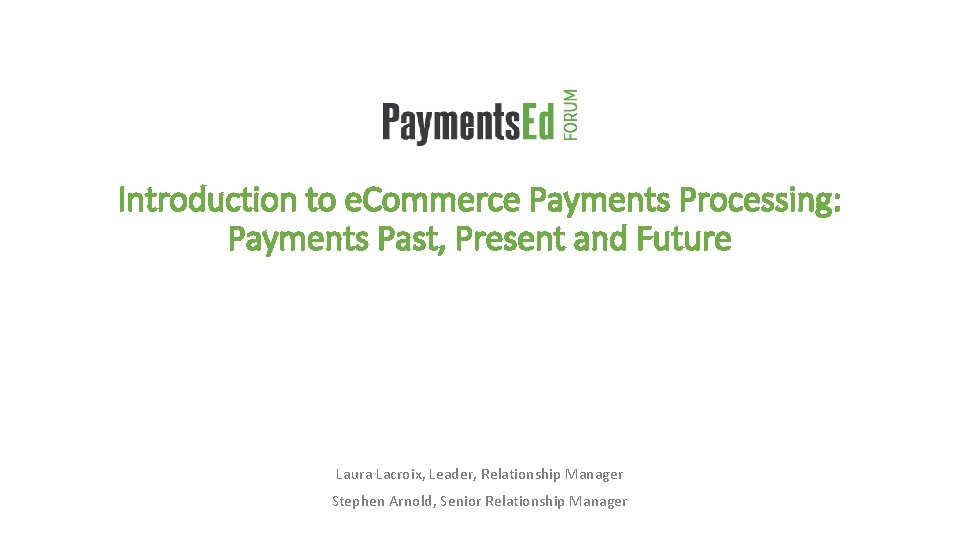 PaymentsEd FORUM

Introduction to eCommerce Payments Processing: Payments Past, Present and Future

Laura Lacroix, Leader, Relationship Manager

Stephen Arnold, Senior Relationship Manager